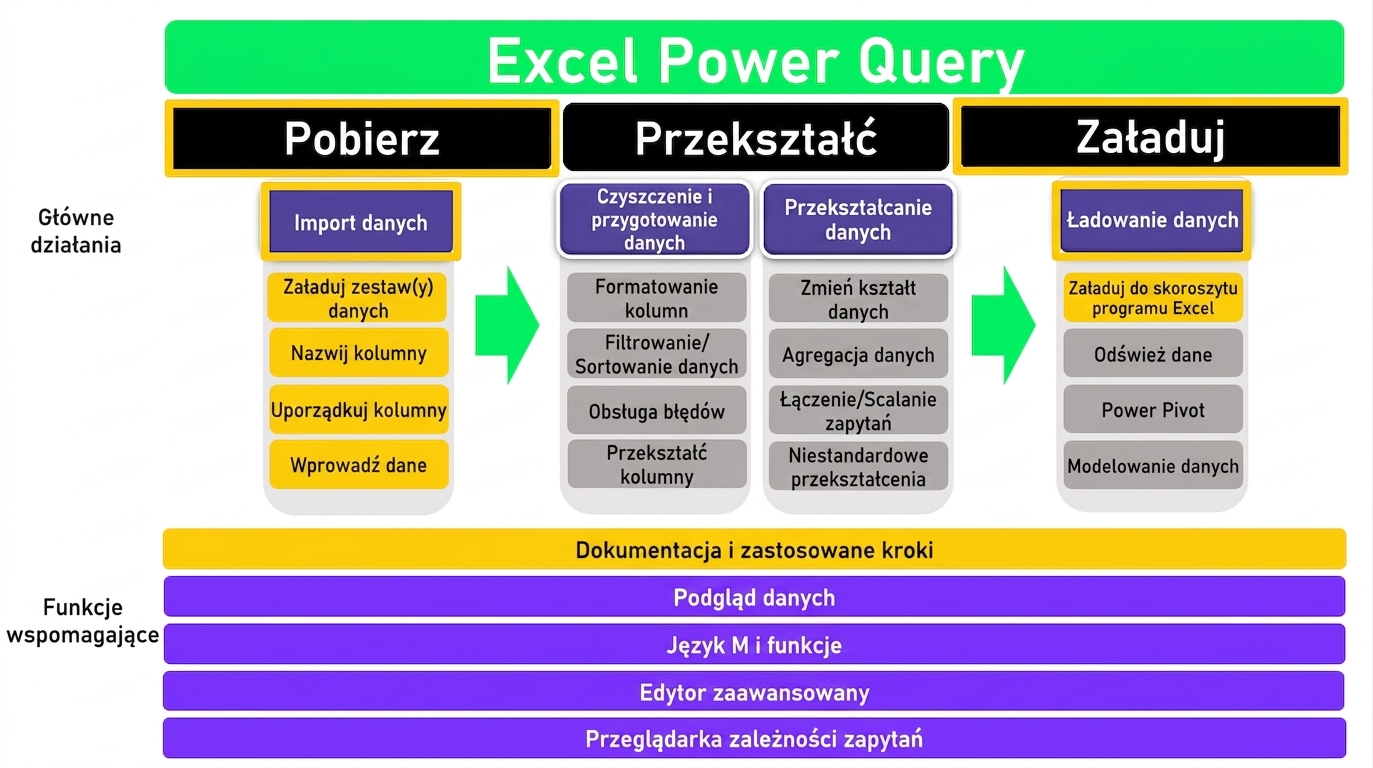 Excel Power Query

Pobierz

Przekształć

Załaduj

Główne działania

Import danych

Załaduj zestaw(y) danych

Nazwij kolumny

Uporządkuj kolumny

Wprowadź dane

Czyszczenie i przygotowanie danych

Formatowanie kolumn

Filtrowanie/ Sortowanie danych

Obsługa błędów

Przekształć kolumny

Przekształcanie danych

Zmień kształt danych

Agregacja danych

Łączenie/Scalanie zapytań

Niestandardowe przekształcenia

Ładowanie danych

Załaduj do skoroszytu programu Excel

Odśwież dane

Power Pivot

Modelowanie danych

Funkcje wspomagające

Dokumentacja i zastosowane kroki

Podgląd danych

Język M i funkcje

Edytor zaawansowany

Przeglądarka zależności zapytań